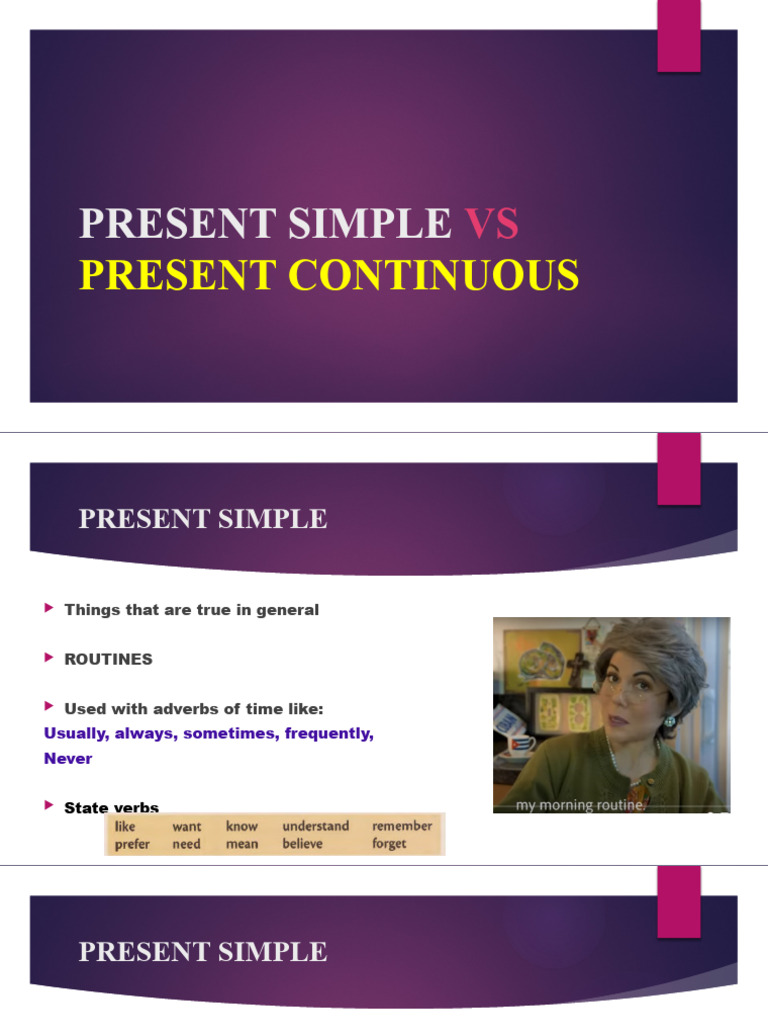 PRESENT SIMPLE VS PRESENT CONTINUOUS

PRESENT SIMPLE

Things that are true in general

ROUTINES

Used with adverbs of time like:
Usually, always, sometimes, frequently, Never

State verbs

| like | want | know | understand | remember |
|---|---|---|---|---|
| prefer | need | mean | believe | forget |

my morning routine

PRESENT SIMPLE